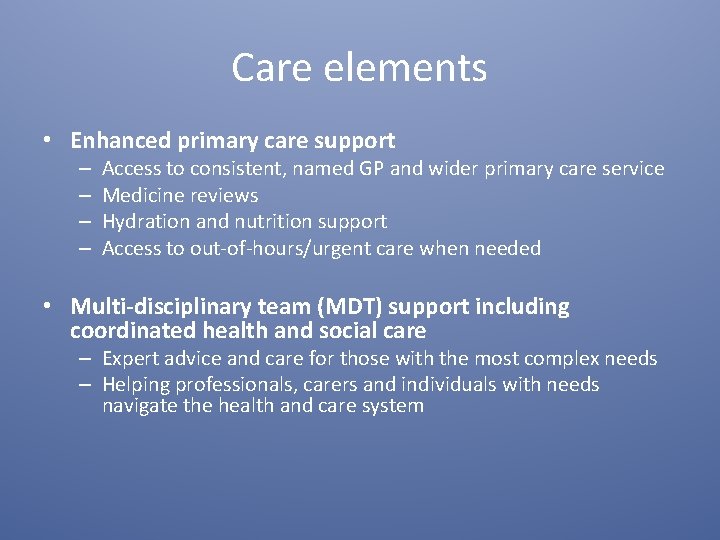 Care elements

• Enhanced primary care support
– Access to consistent, named GP and wider primary care service
– Medicine reviews
– Hydration and nutrition support
– Access to out-of-hours/urgent care when needed

• Multi-disciplinary team (MDT) support including coordinated health and social care
– Expert advice and care for those with the most complex needs
– Helping professionals, carers and individuals with needs navigate the health and care system